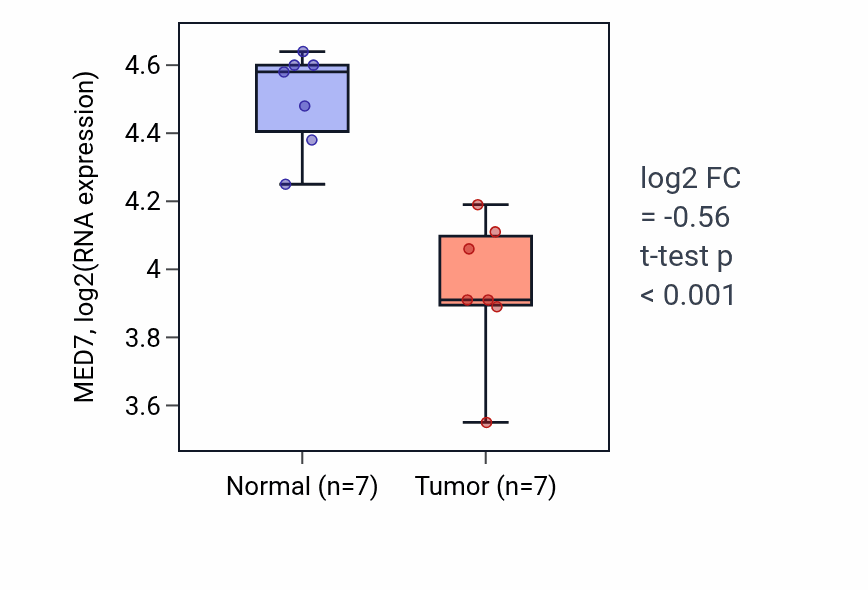 MED7, log2(RNA expression)

4.6
4.4
4.2
4
3.8
3.6

Normal (n=7)
Tumor (n=7)

log2 FC
= -0.56
t-test p
< 0.001